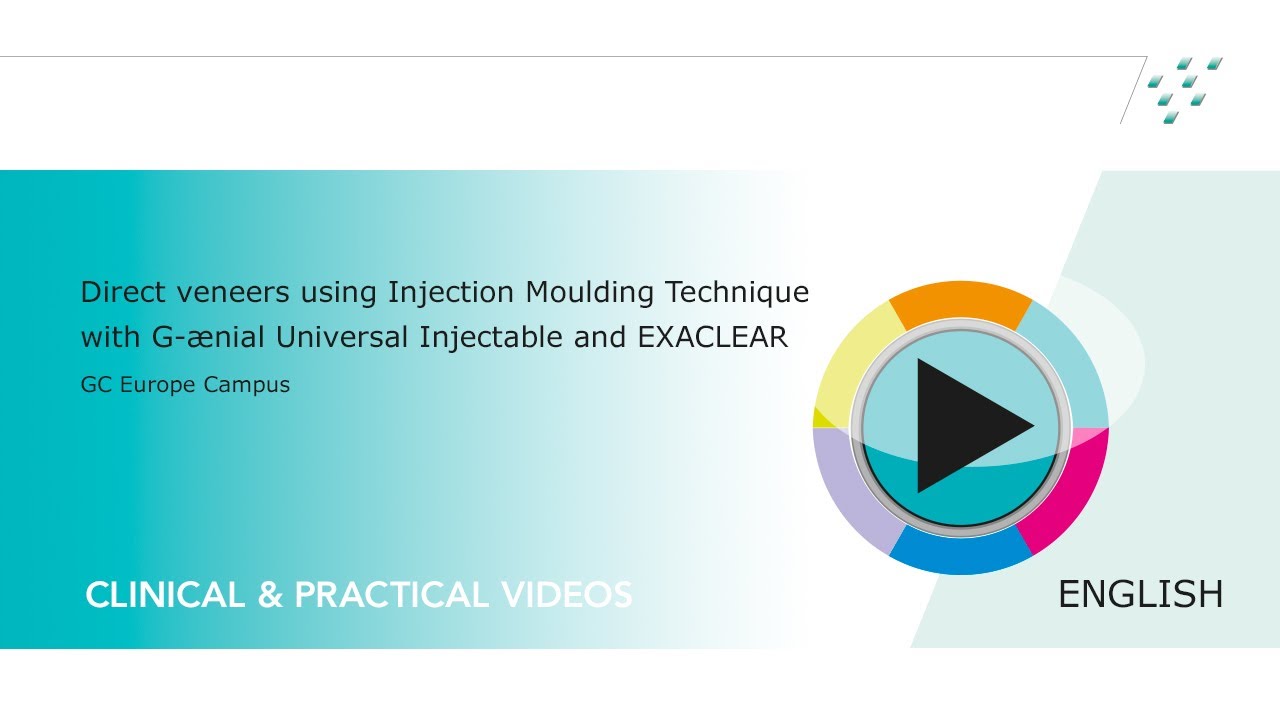 Direct veneers using Injection Moulding Technique with G-ænial Universal Injectable and EXACLEAR

GC Europe Campus

CLINICAL & PRACTICAL VIDEOS

ENGLISH